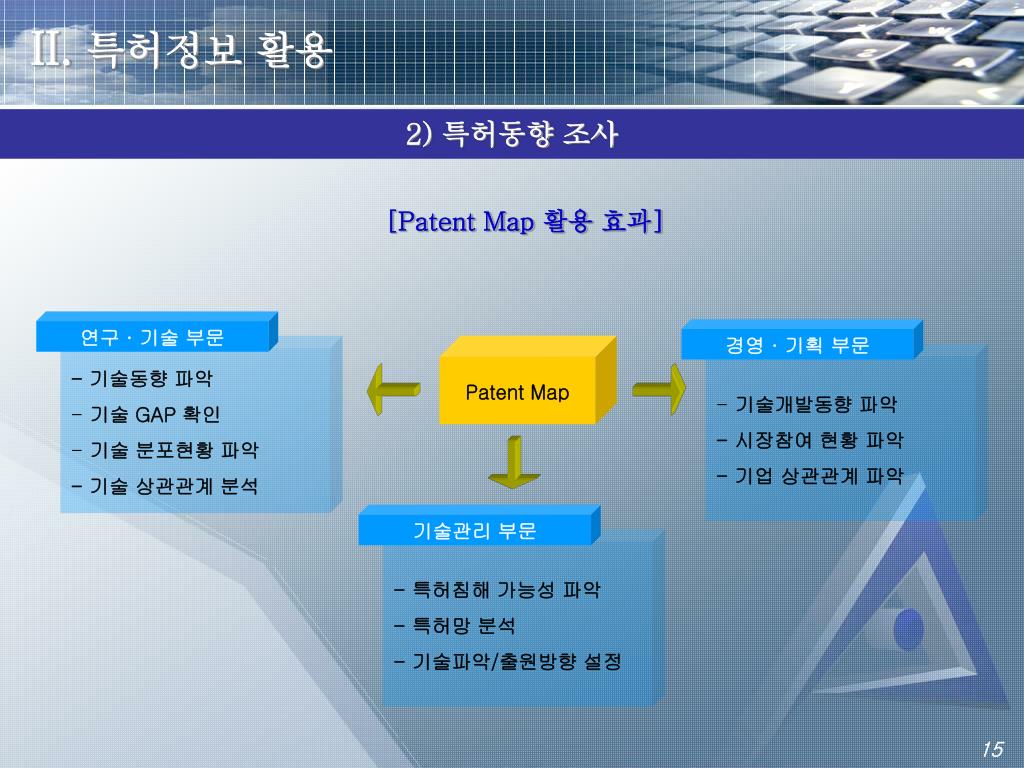 II. 특허정보 활용

2) 특허동향 조사

[Patent Map 활용 효과]

연구 · 기술 부문

- 기술동향 파악
- 기술 GAP 확인
- 기술 분포현황 파악
- 기술 상관관계 분석

Patent Map

경영 · 기획 부문

- 기술개발동향 파악
- 시장참여 현황 파악
- 기업 상관관계 파악

기술관리 부문

- 특허침해 가능성 파악
- 특허망 분석
- 기술파악/출원방향 설정

15